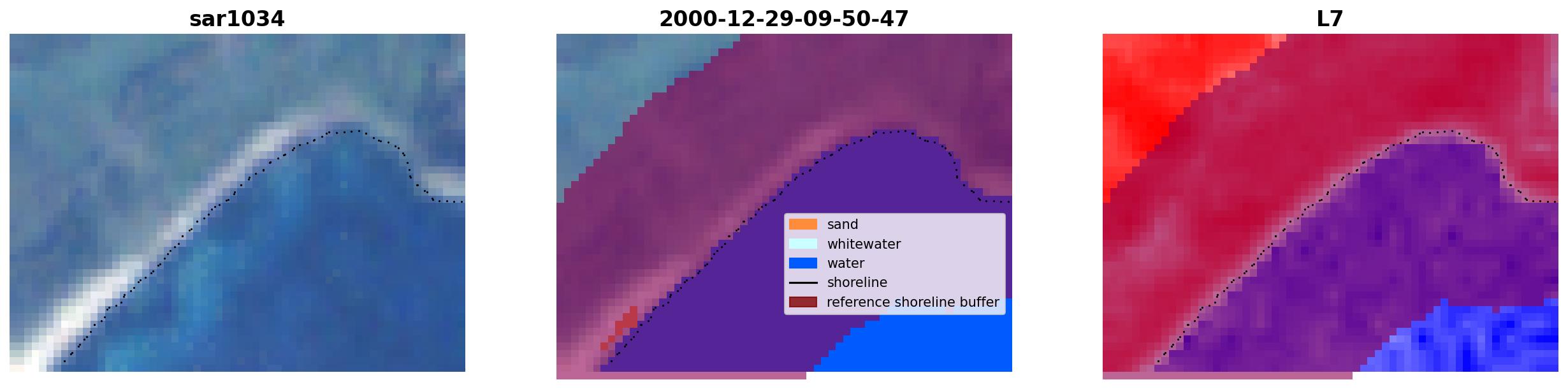 sar1034

2000-12-29-09-50-47

sand
whitewater
water
shoreline
reference shoreline buffer

L7